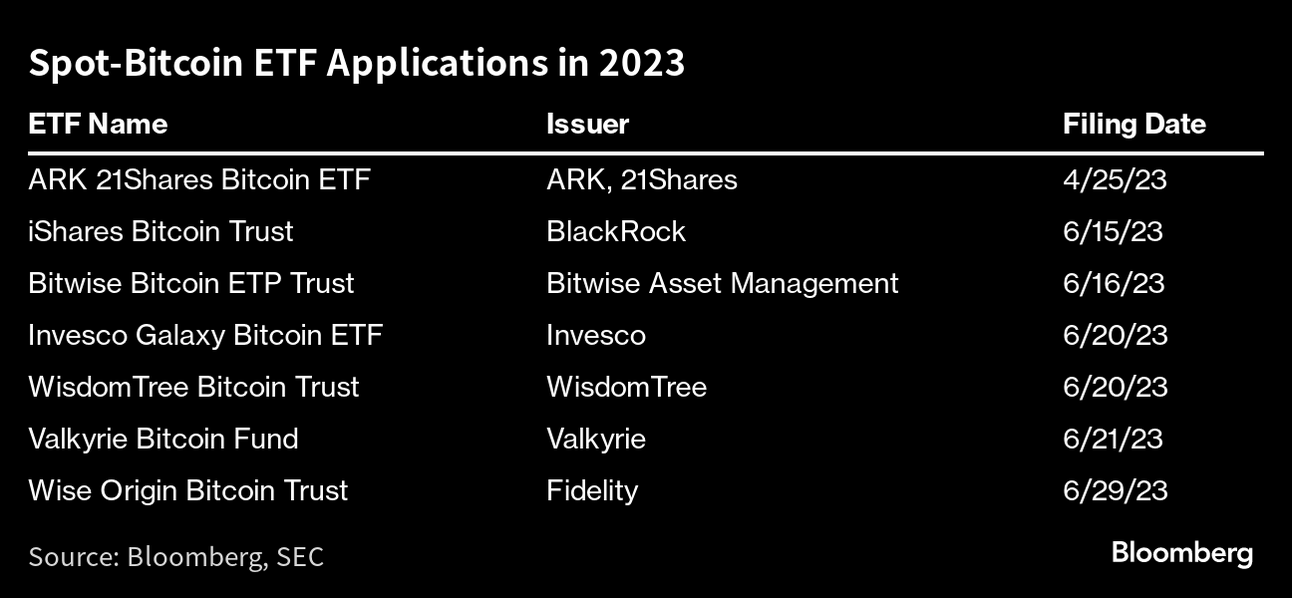 Spot-Bitcoin ETF Applications in 2023

| ETF Name | Issuer | Filing Date |
|---|---|---|
| ARK 21Shares Bitcoin ETF | ARK, 21Shares | 4/25/23 |
| iShares Bitcoin Trust | BlackRock | 6/15/23 |
| Bitwise Bitcoin ETP Trust | Bitwise Asset Management | 6/16/23 |
| Invesco Galaxy Bitcoin ETF | Invesco | 6/20/23 |
| WisdomTree Bitcoin Trust | WisdomTree | 6/20/23 |
| Valkyrie Bitcoin Fund | Valkyrie | 6/21/23 |
| Wise Origin Bitcoin Trust | Fidelity | 6/29/23 |

Source: Bloomberg, SEC

Bloomberg